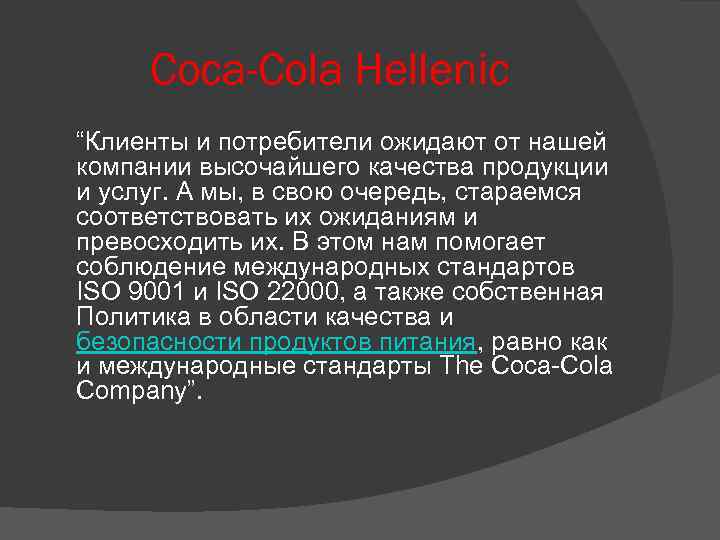 Coca-Cola Hellenic

“Клиенты и потребители ожидают от нашей компании высочайшего качества продукции и услуг. А мы, в свою очередь, стараемся соответствовать их ожиданиям и превосходить их. В этом нам помогает соблюдение международных стандартов ISO 9001 и ISO 22000, а также собственная Политика в области качества и безопасности продуктов питания, равно как и международные стандарты The Coca-Cola Company”.